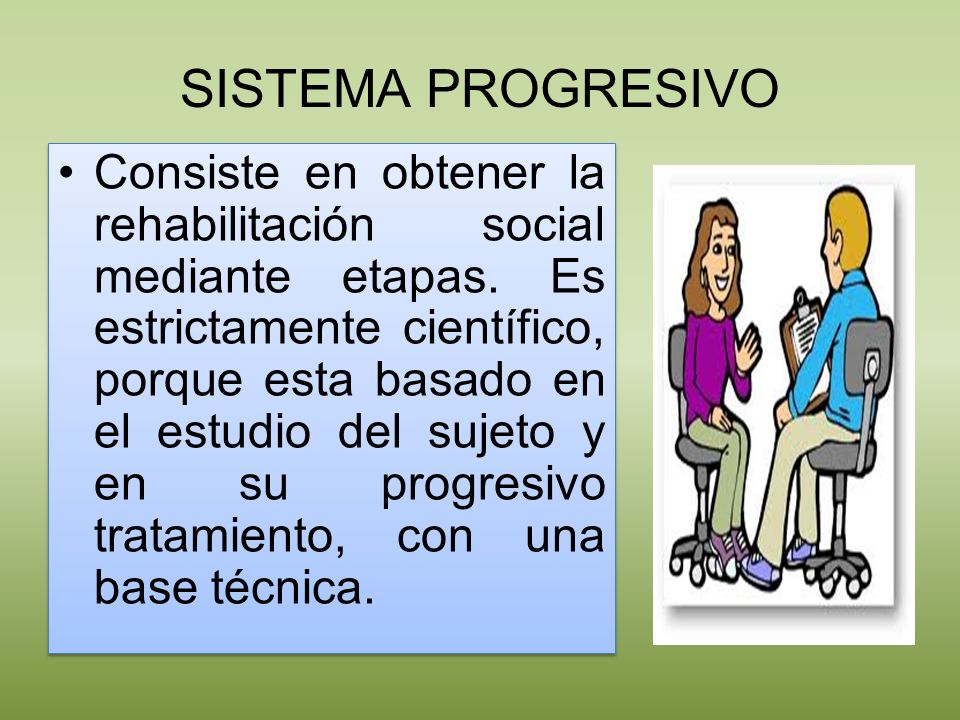 SISTEMA PROGRESIVO

• Consiste en obtener la rehabilitación social mediante etapas. Es estrictamente científico, porque esta basado en el estudio del sujeto y en su progresivo tratamiento, con una base técnica.